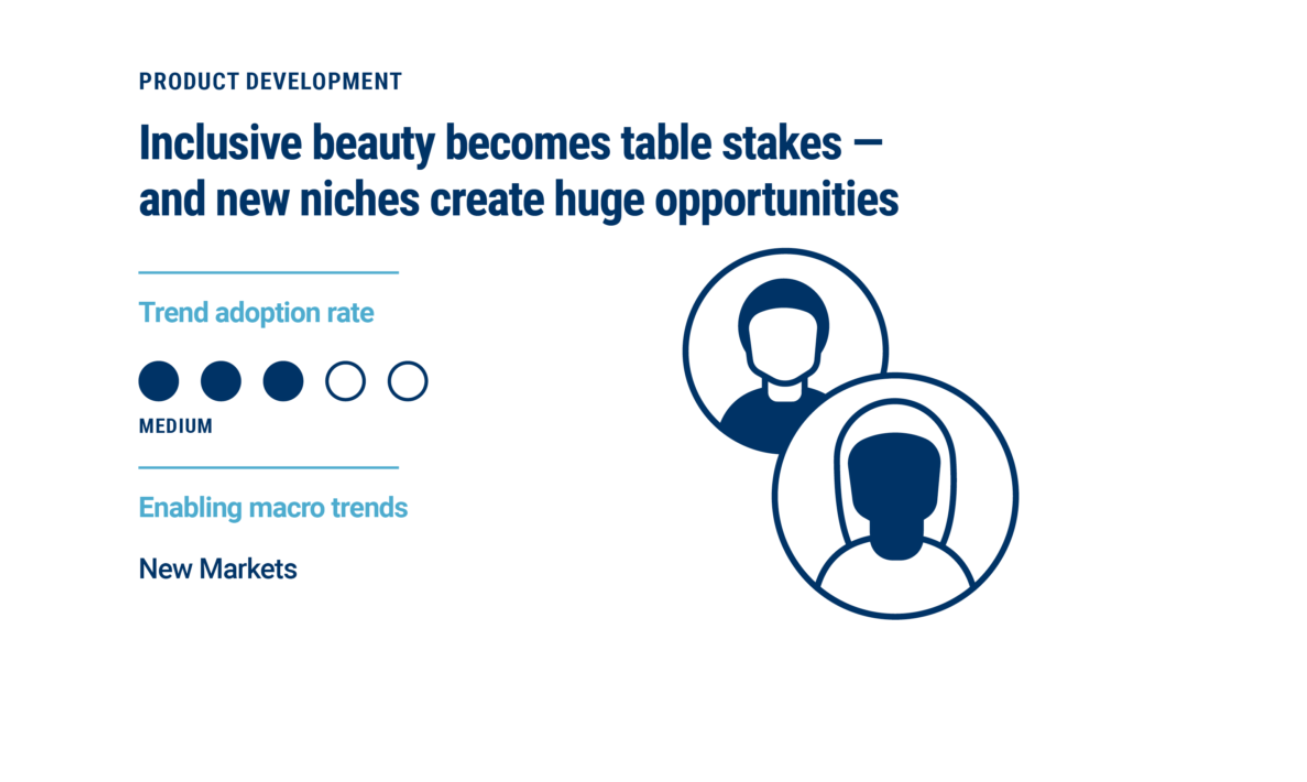 PRODUCT DEVELOPMENT

Inclusive beauty becomes table stakes — and new niches create huge opportunities

Trend adoption rate

MEDIUM

Enabling macro trends

New Markets